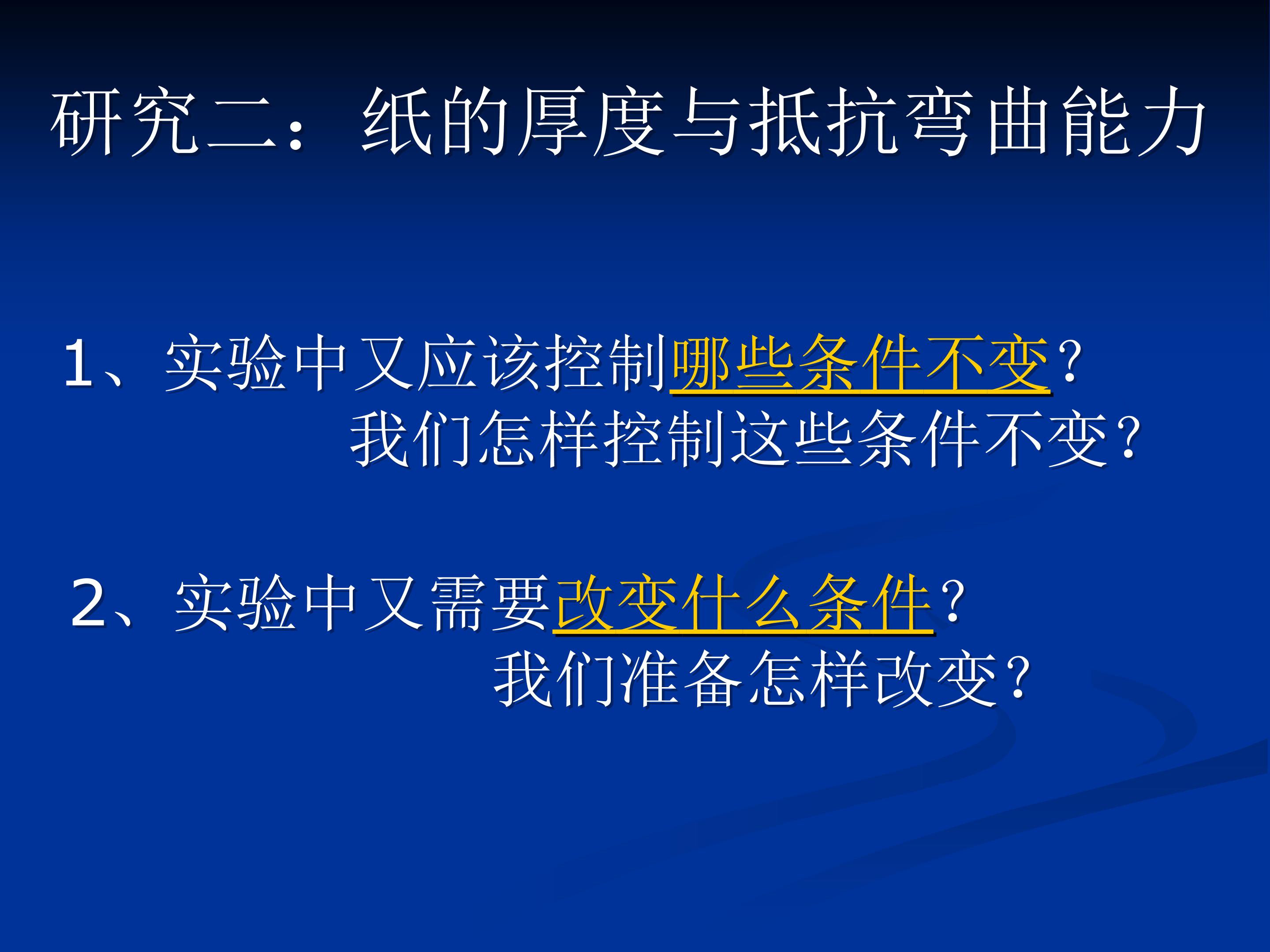 研究二：纸的厚度与抵抗弯曲能力

1、实验中又应该控制哪些条件不变？
我们怎样控制这些条件不变？

2、实验中又需要改变什么条件？
我们准备怎样改变？